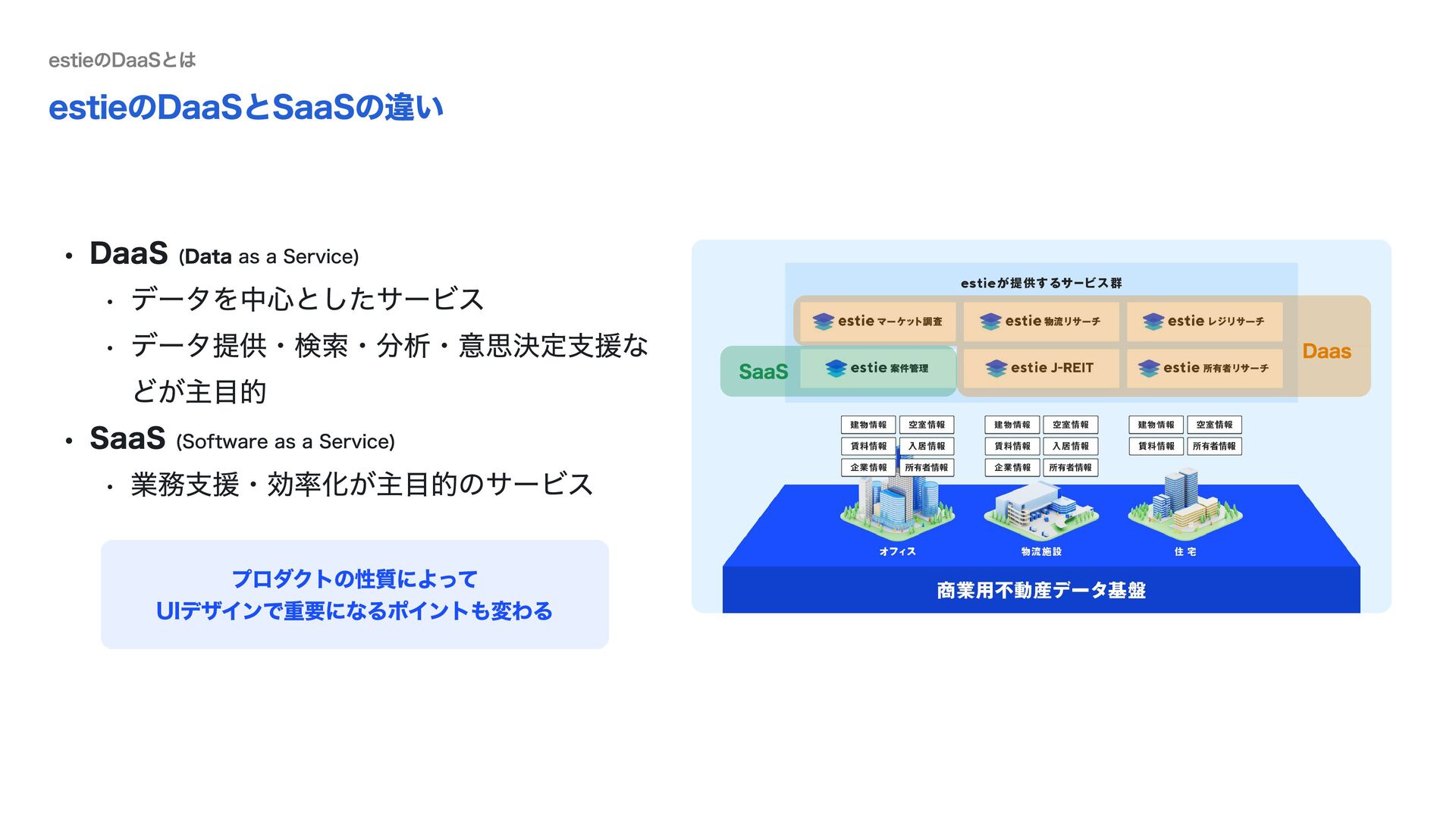 estieのDaaSとは

estieのDaaSとSaaSの違い

• DaaS (Data as a Service)
  • データを中心としたサービス
  • データ提供・検索・分析・意思決定支援などが主目的
• SaaS (Software as a Service)
  • 業務支援・効率化が主目的のサービス

プロダクトの性質によって
UIデザインで重要になるポイントも変わる

estieが提供するサービス群

estie マーケット調査
estie 物流リサーチ
estie レジリサーチ
SaaS
estie 案件管理
estie J-REIT
estie 所有者リサーチ
Daas

建物情報
空室情報
賃料情報
入居情報
企業情報
所有者情報

建物情報
空室情報
賃料情報
入居情報
企業情報
所有者情報

建物情報
空室情報
賃料情報
所有者情報

オフィス
物流施設
住宅

商業用不動産データ基盤